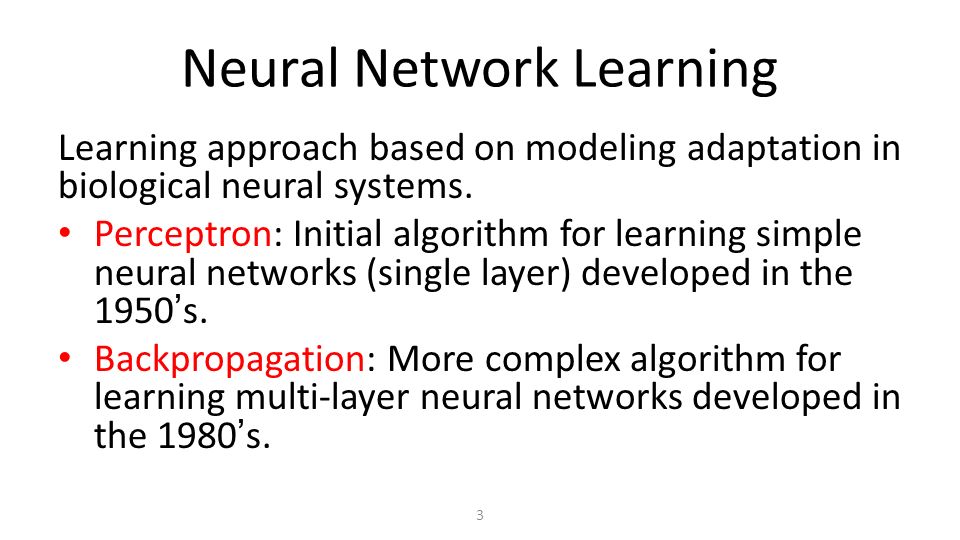 Neural Network Learning

Learning approach based on modeling adaptation in biological neural systems.

• Perceptron: Initial algorithm for learning simple neural networks (single layer) developed in the 1950's.
• Backpropagation: More complex algorithm for learning multi-layer neural networks developed in the 1980's.

3